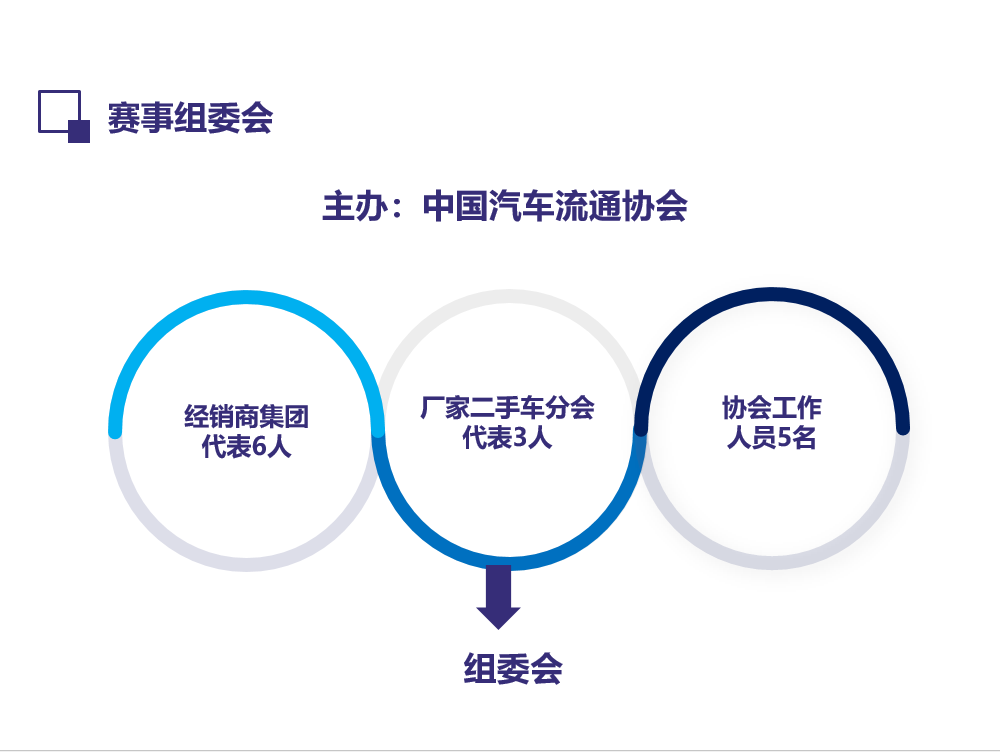 赛事组委会

主办：中国汽车流通协会

经销商集团代表6人

厂家二手车分会代表3人

协会工作人员5名

组委会